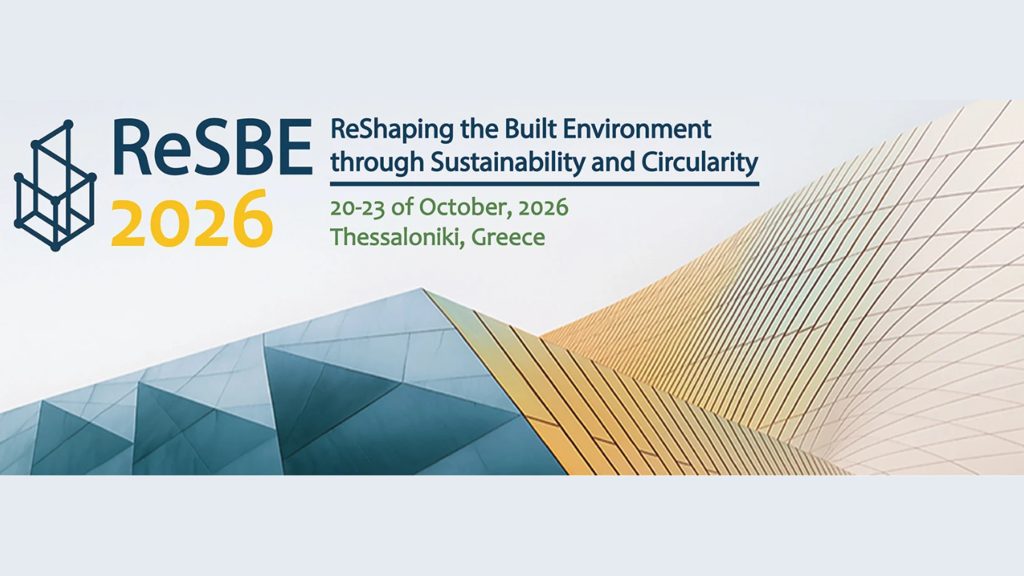 ReSBE 2026

ReShaping the Built Environment through Sustainability and Circularity

20-23 of October, 2026
Thessaloniki, Greece